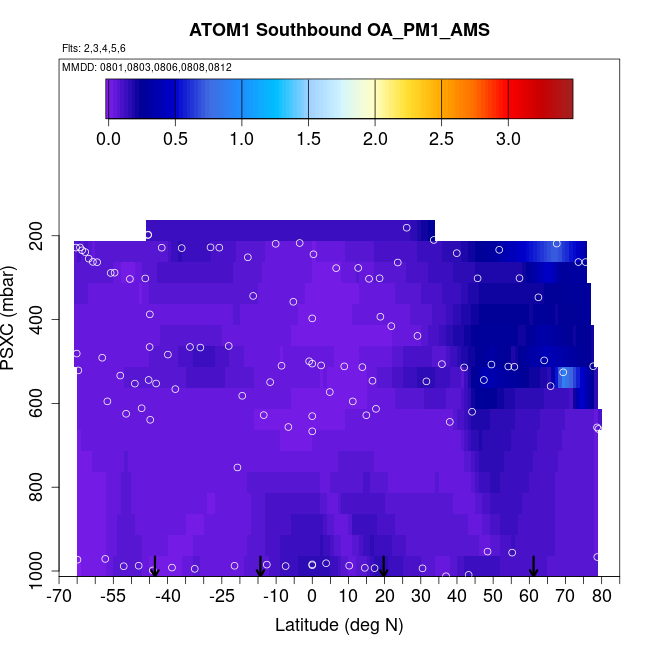 ATOM1 Southbound OA_PM1_AMS

Flts: 2,3,4,5,6

MMDD: 0801,0803,0806,0808,0812

0.0 0.5 1.0 1.5 2.0 2.5 3.0

PSXC (mbar)

200

400

600

800

1000

-70 -55 -40 -25 -10 0 10 20 30 40 50 60 70 80

Latitude (deg N)